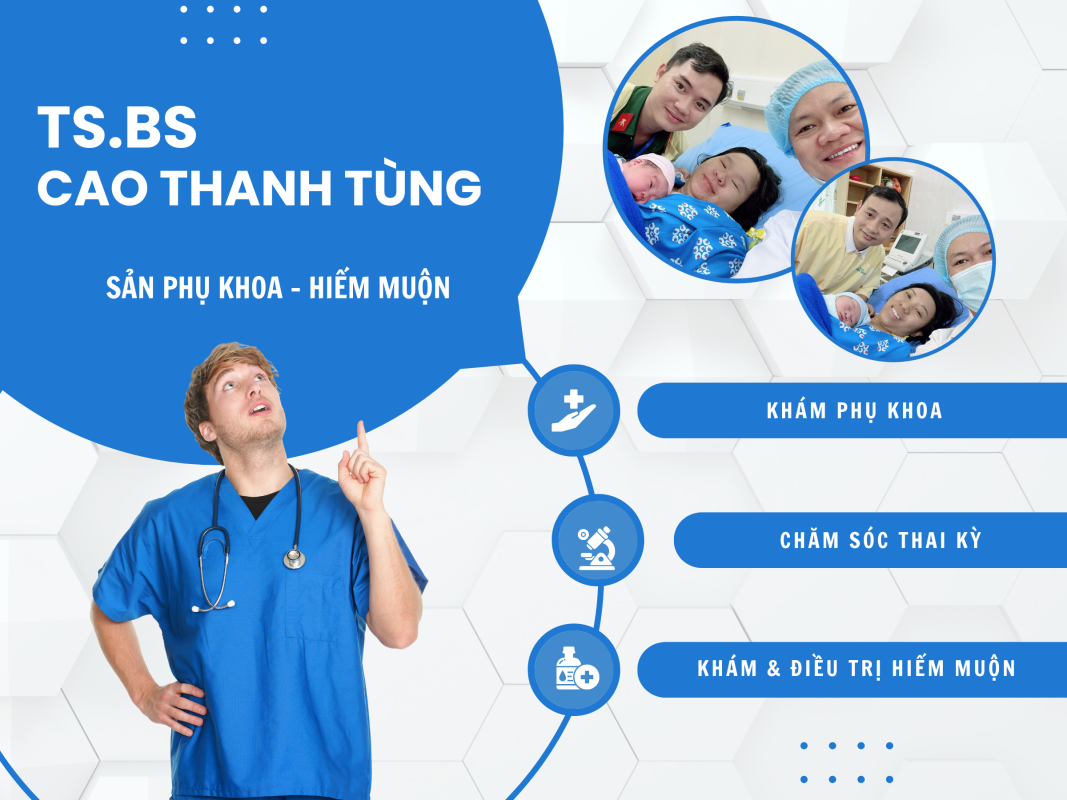 TS.BS
CAO THANH TÙNG

SẢN PHỤ KHOA - HIẾM MUỘN

KHÁM PHỤ KHOA

CHĂM SÓC THAI KỲ

KHÁM & ĐIỀU TRỊ HIẾM MUỘN